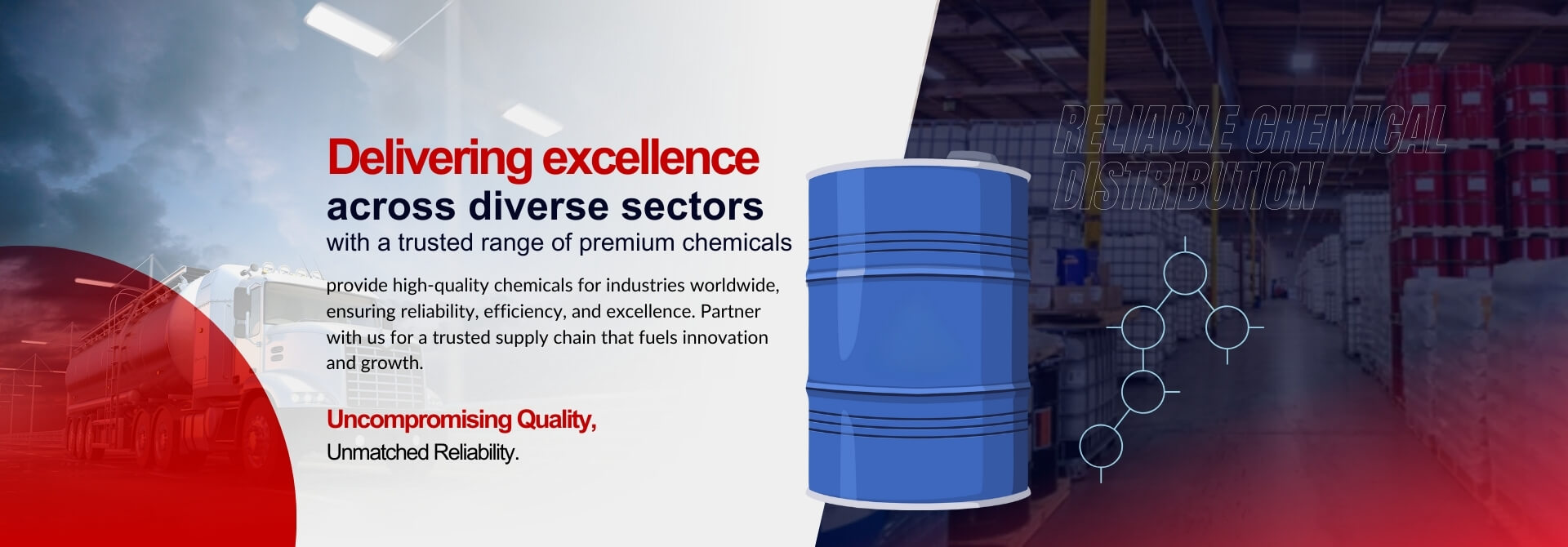 Delivering excellence
across diverse sectors
with a trusted range of premium chemicals

provide high-quality chemicals for industries worldwide, ensuring reliability, efficiency, and excellence. Partner with us for a trusted supply chain that fuels innovation and growth.

Uncompromising Quality,
Unmatched Reliability.

RELIABLE CHEMICAL DISTRIBUTION